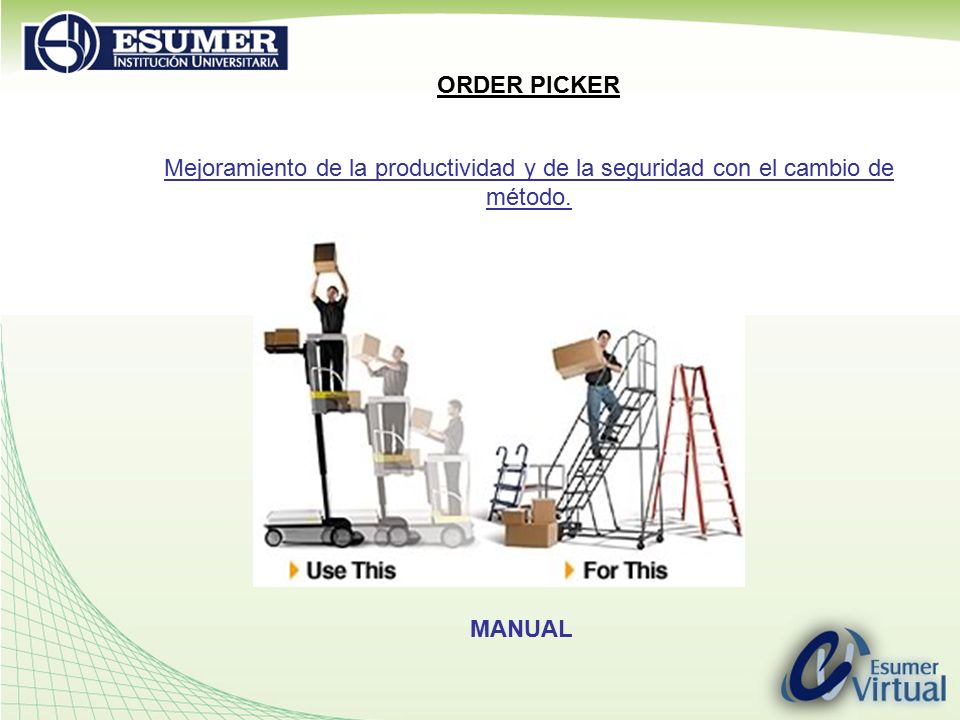 ESUMER
INSTITUCIÓN UNIVERSITARIA

ORDER PICKER

Mejoramiento de la productividad y de la seguridad con el cambio de método.

Use This

For This

MANUAL

Esumer Virtual